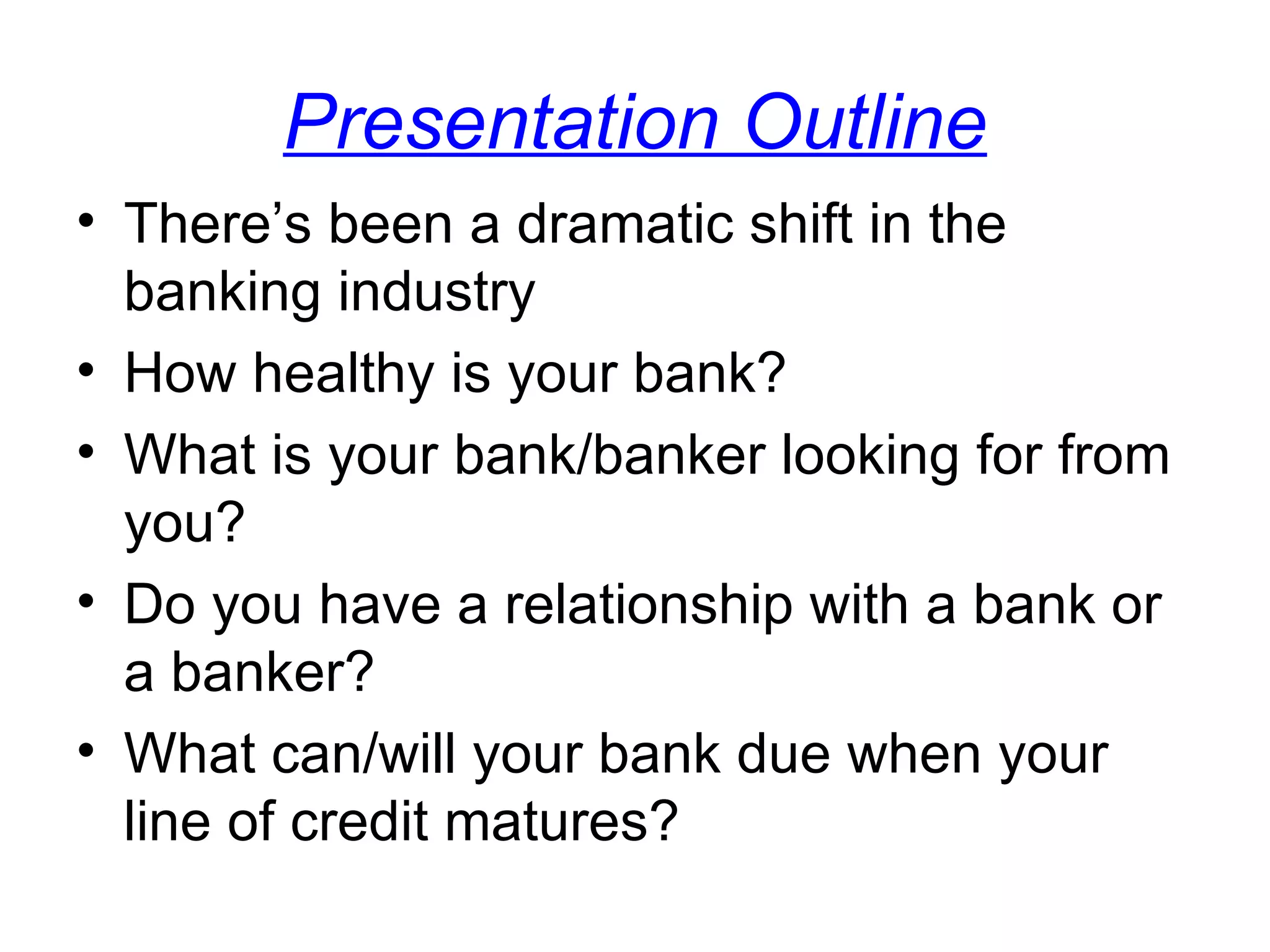 Presentation Outline

• There’s been a dramatic shift in the banking industry
• How healthy is your bank?
• What is your bank/banker looking for from you?
• Do you have a relationship with a bank or a banker?
• What can/will your bank due when your line of credit matures?